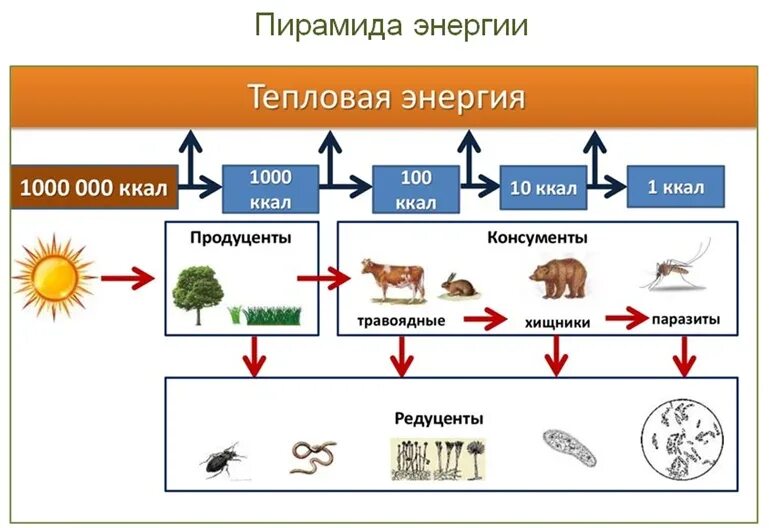 Пирамида энергии

Тепловая энергия

1000 000 ккал

1000 ккал

100 ккал

10 ккал

1 ккал

Продуценты

Консументы

травоядные

хищники

паразиты

Редуценты